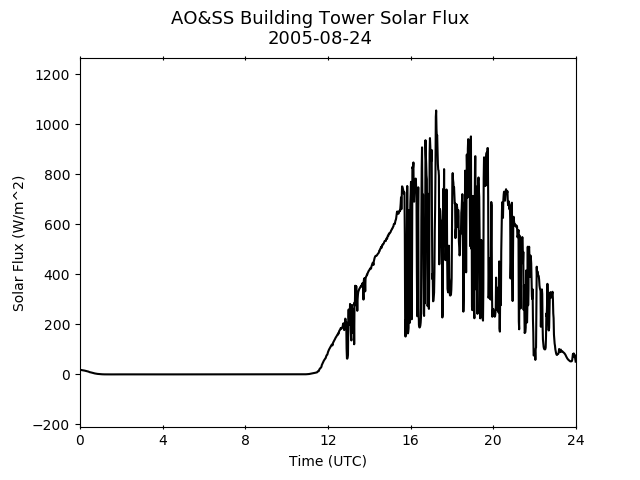 AO&SS Building Tower Solar Flux
2005-08-24

Solar Flux (W/m^2)

1200
1000
800
600
400
200
0
−200

0
4
8
12
16
20
24

Time (UTC)